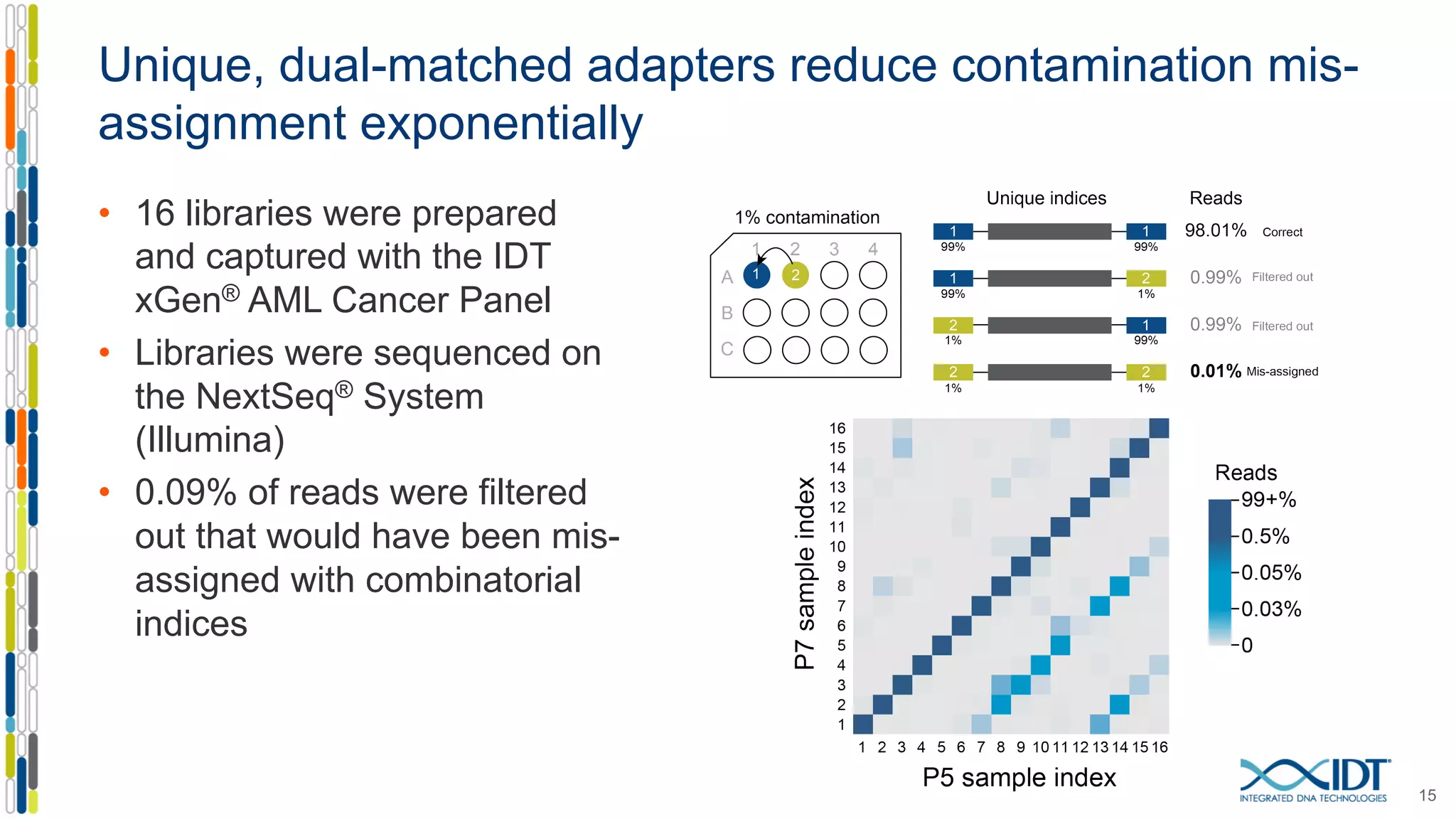 Unique, dual-matched adapters reduce contamination mis-assignment exponentially

• 16 libraries were prepared and captured with the IDT xGen® AML Cancer Panel
• Libraries were sequenced on the NextSeq® System (Illumina)
• 0.09% of reads were filtered out that would have been mis-assigned with combinatorial indices

1% contamination

1 2 3 4
A 1 2
B
C

Unique indices

Reads

1 99% 1 99% 98.01% Correct
1 99% 2 1% 0.99% Filtered out
2 1% 1 99% 0.99% Filtered out
2 1% 2 1% 0.01% Mis-assigned

P7 sample index
16 15 14 13 12 11 10 9 8 7 6 5 4 3 2 1
1 2 3 4 5 6 7 8 9 10 11 12 13 14 15 16
P5 sample index

Reads
99+%
0.5%
0.05%
0.03%
0

IDT
INTEGRATED DNA TECHNOLOGIES

15